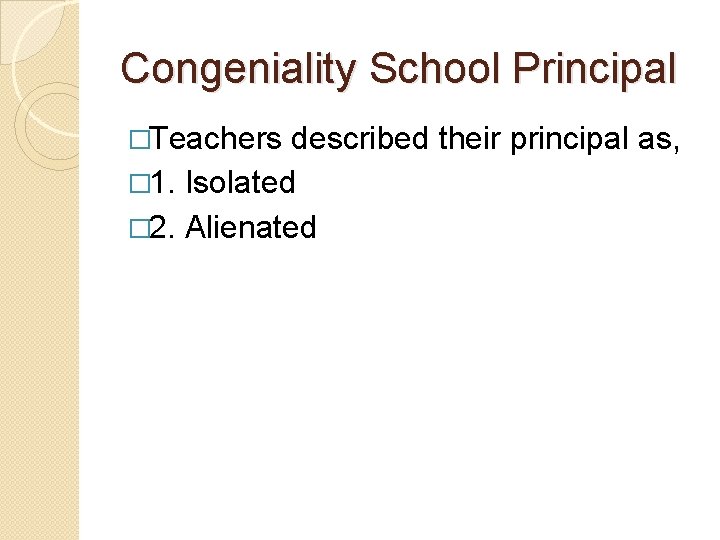 Congeniality School Principal

□Teachers described their principal as,

□1. Isolated

□2. Alienated